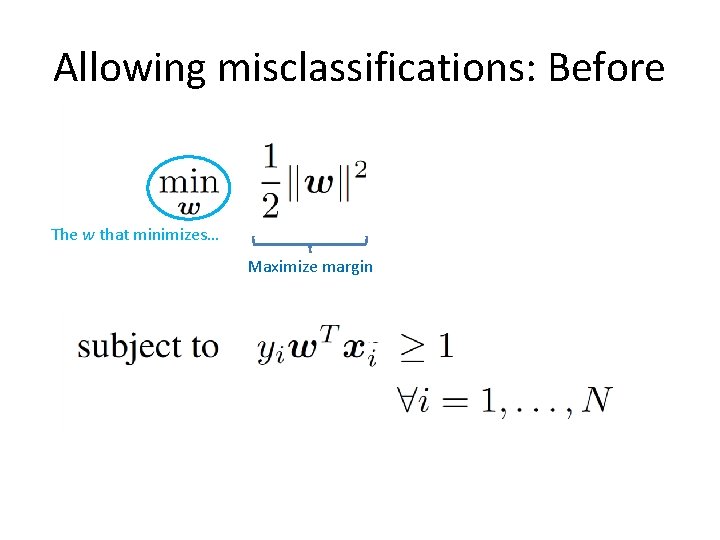 Allowing misclassifications: Before

$\min_{\boldsymbol{w}}$ $\frac{1}{2}\|\boldsymbol{w}\|^2$

The $w$ that minimizes…

Maximize margin

subject to $y_i \boldsymbol{w}^T \boldsymbol{x}_i \geq 1$

$\forall i = 1, \ldots, N$